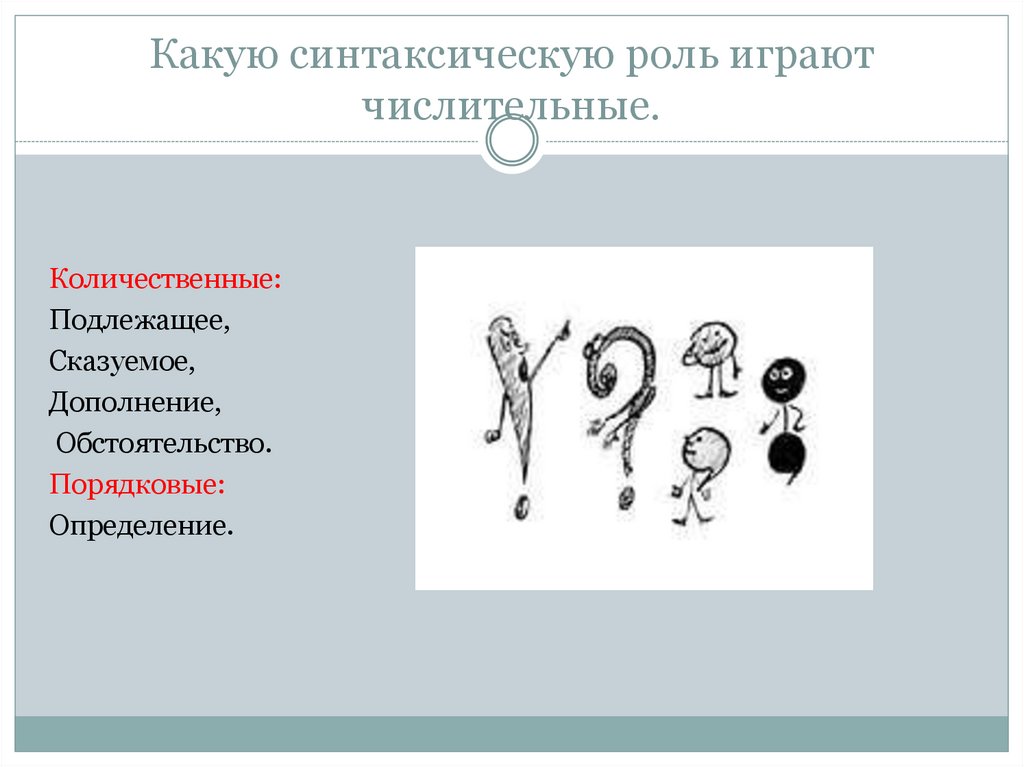 Какую синтаксическую роль играют числительные.

Количественные:
Подлежащее,
Сказуемое,
Дополнение,
Обстоятельство.
Порядковые:
Определение.